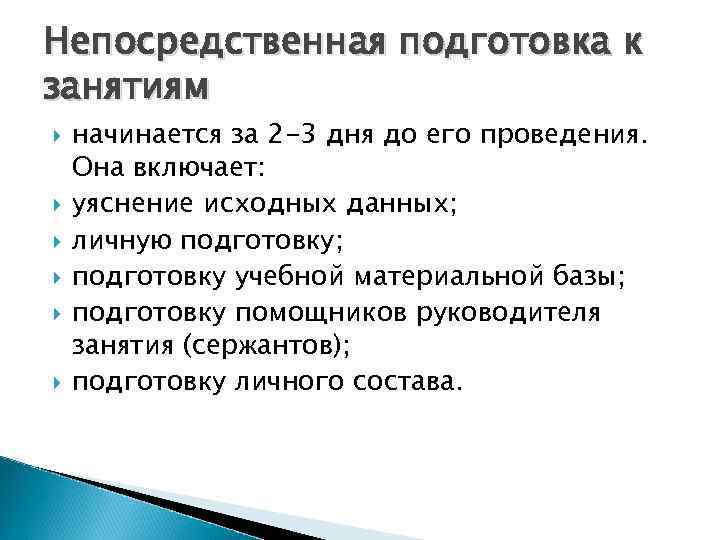 Непосредственная подготовка к занятиям

начинается за 2-3 дня до его проведения. Она включает:

уяснение исходных данных;

личную подготовку;

подготовку учебной материальной базы;

подготовку помощников руководителя занятия (сержантов);

подготовку личного состава.